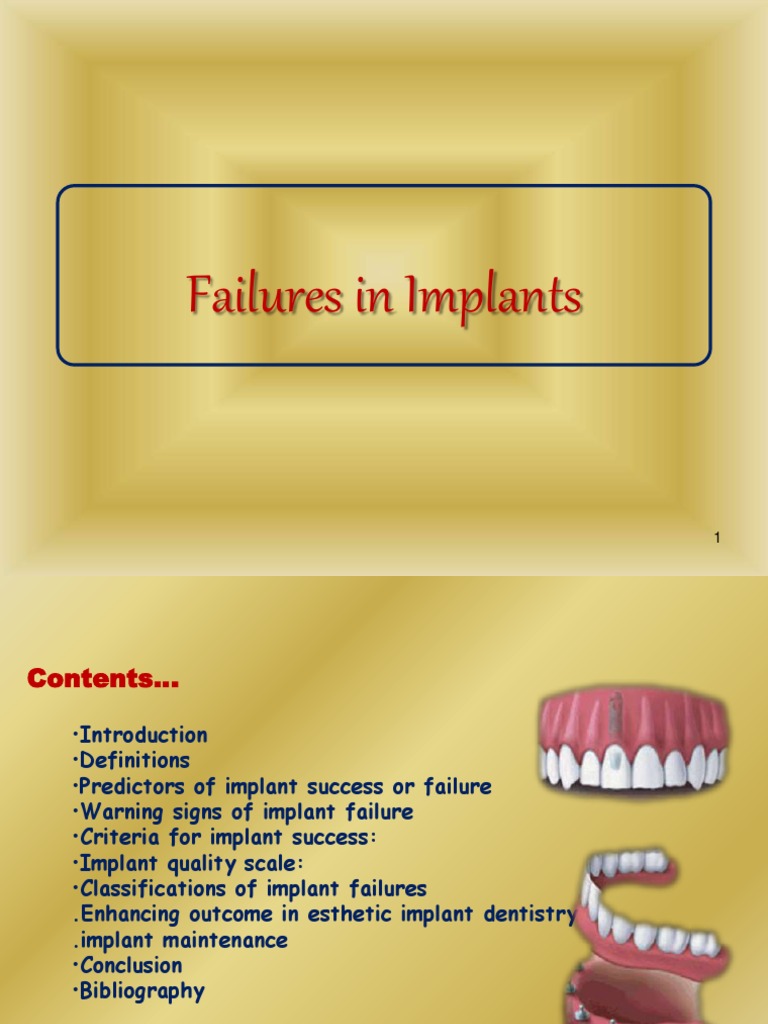 Failures in Implants

1

Contents…

•Introduction
•Definitions
•Predictors of implant success or failure
•Warning signs of implant failure
•Criteria for implant success:
•Implant quality scale:
•Classifications of implant failures
.Enhancing outcome in esthetic implant dentistry
.implant maintenance
•Conclusion
•Bibliography